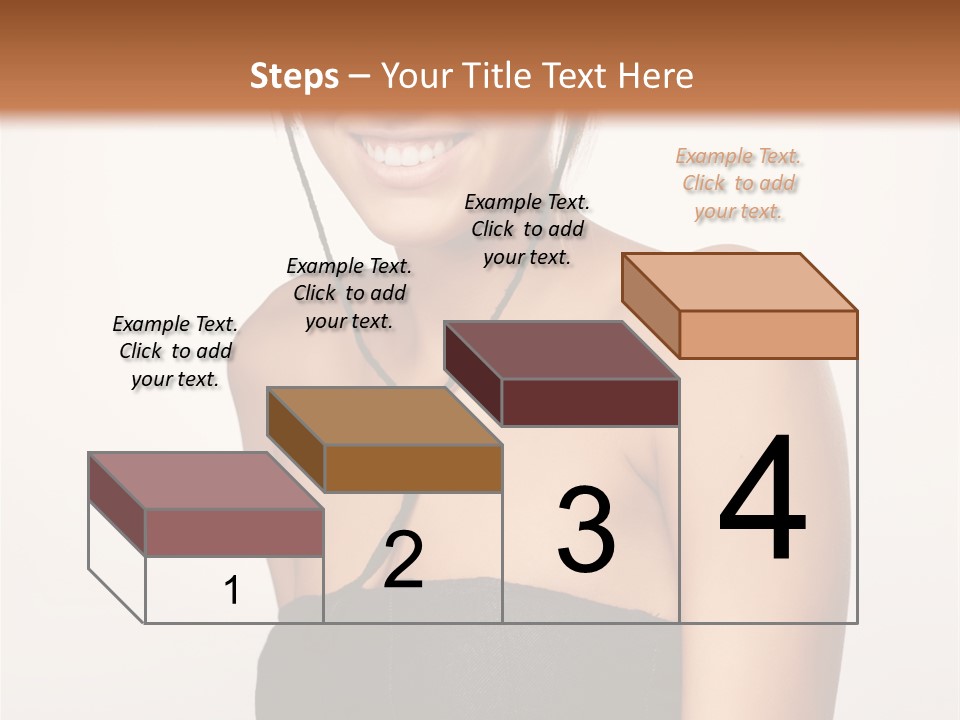 Steps – Your Title Text Here

Example Text. Click to add your text.

Example Text. Click to add your text.

Example Text. Click to add your text.

Example Text. Click to add your text.

1

2

3

4